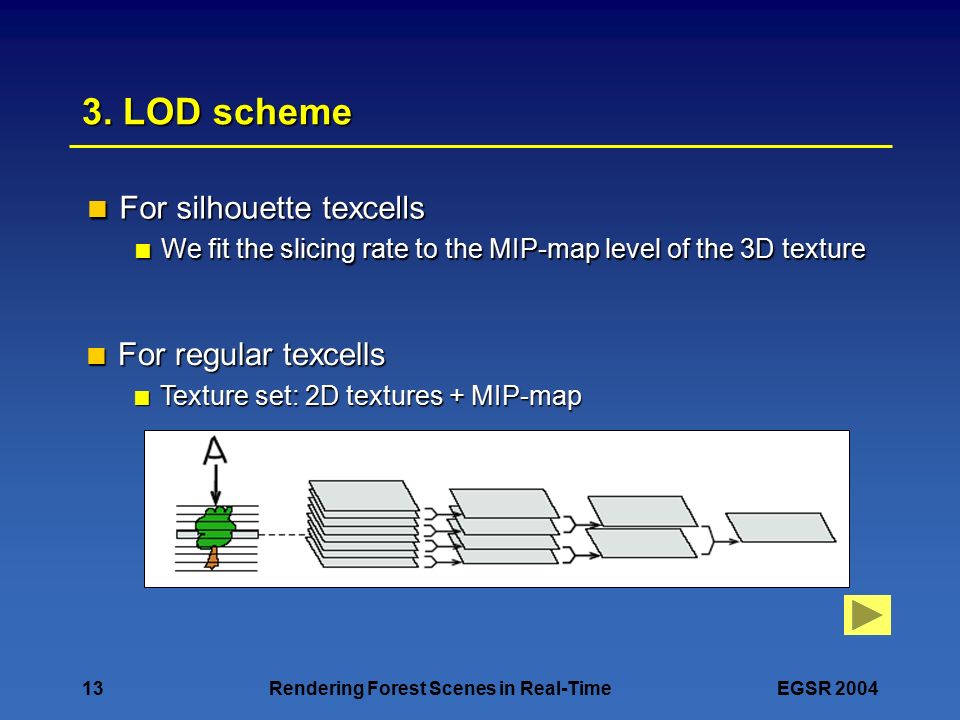 3. LOD scheme

For silhouette texcells

We fit the slicing rate to the MIP-map level of the 3D texture

For regular texcells

Texture set: 2D textures + MIP-map

A

13 Rendering Forest Scenes in Real-Time EGSR 2004